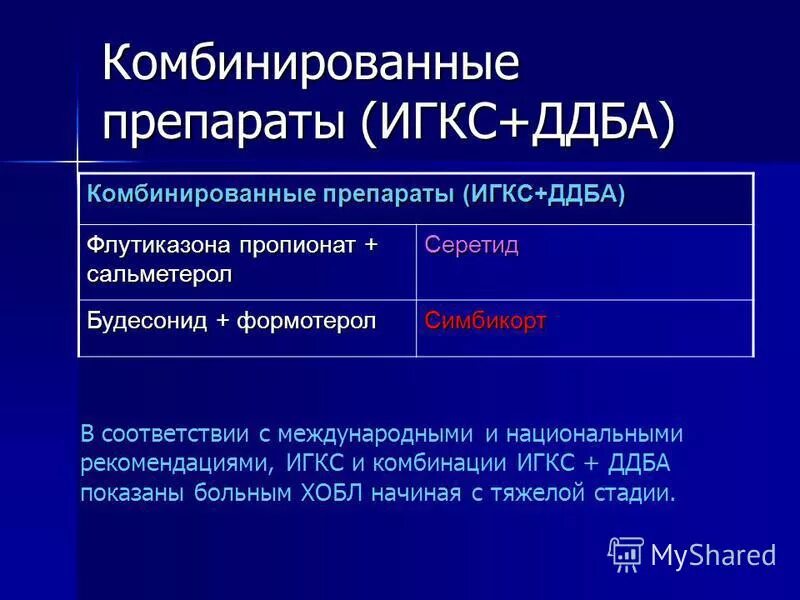 Комбинированные препараты (ИГКС+ДДБА)

| Комбинированные препараты (ИГКС+ДДБА) | |
|---|---|
| Флутиказона пропионат + сальметерол | Серетид |
| Будесонид + формотерол | Симбикорт |

В соответствии с международными и национальными рекомендациями, ИГКС и комбинации ИГКС + ДДБА показаны больным ХОБЛ начиная с тяжелой стадии.

MyShared